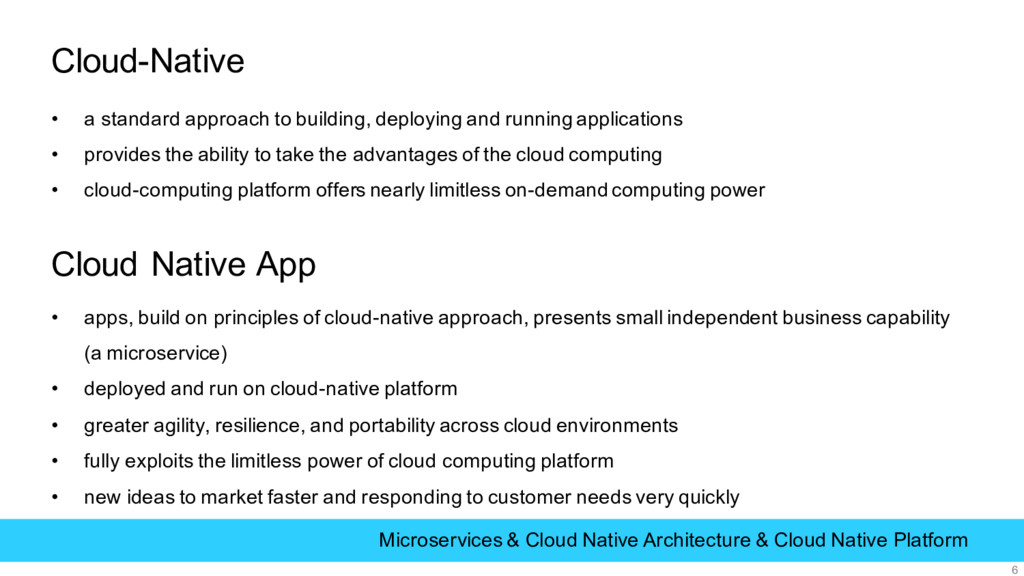 Cloud-Native

• a standard approach to building, deploying and running applications

• provides the ability to take the advantages of the cloud computing

• cloud-computing platform offers nearly limitless on-demand computing power

Cloud Native App

• apps, build on principles of cloud-native approach, presents small independent business capability (a microservice)

• deployed and run on cloud-native platform

• greater agility, resilience, and portability across cloud environments

• fully exploits the limitless power of cloud computing platform

• new ideas to market faster and responding to customer needs very quickly

Microservices & Cloud Native Architecture & Cloud Native Platform

6